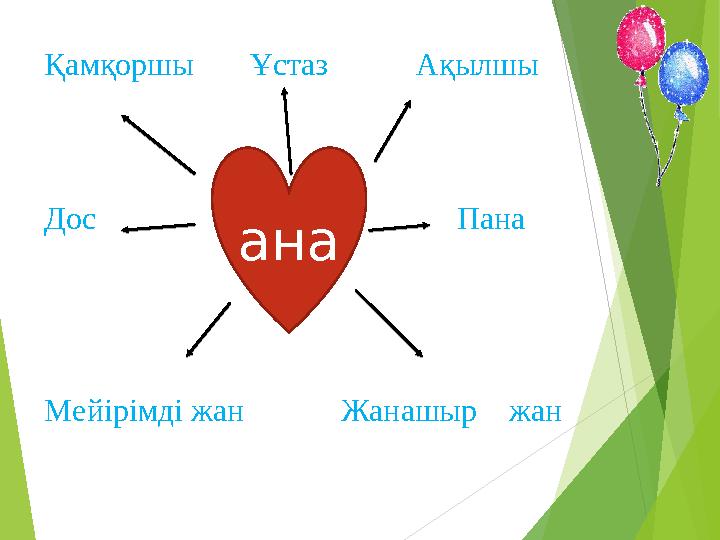 Қамқоршы Ұстаз Ақылшы

Дос ана Пана

Мейірімді жан Жанашыр жан